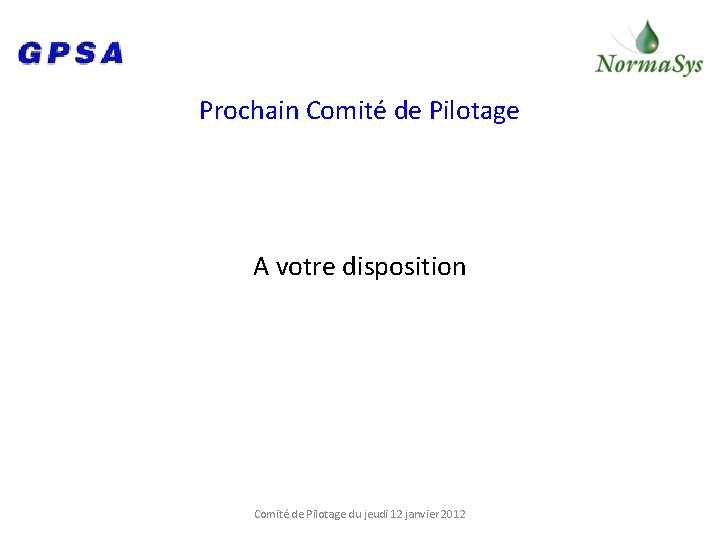 GPSA

NormaSys

Prochain Comité de Pilotage

A votre disposition

Comité de Pilotage du jeudi 12 janvier 2012